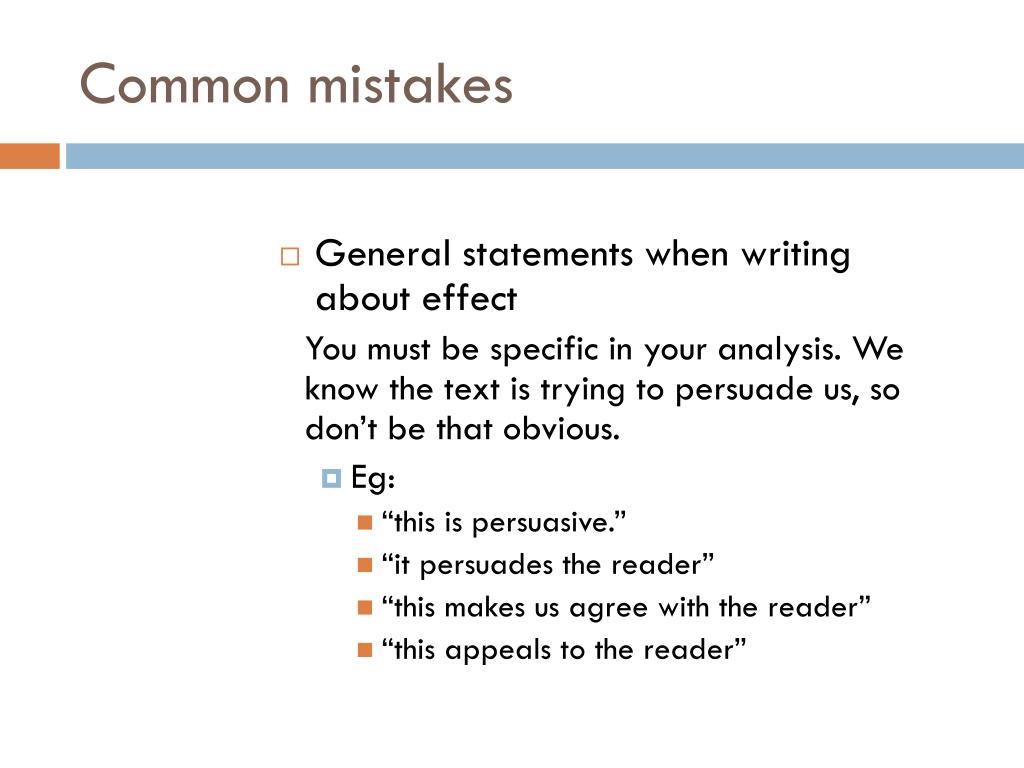 Common mistakes

General statements when writing about effect

You must be specific in your analysis. We know the text is trying to persuade us, so don’t be that obvious.

Eg:

“this is persuasive.”

“it persuades the reader”

“this makes us agree with the reader”

“this appeals to the reader”